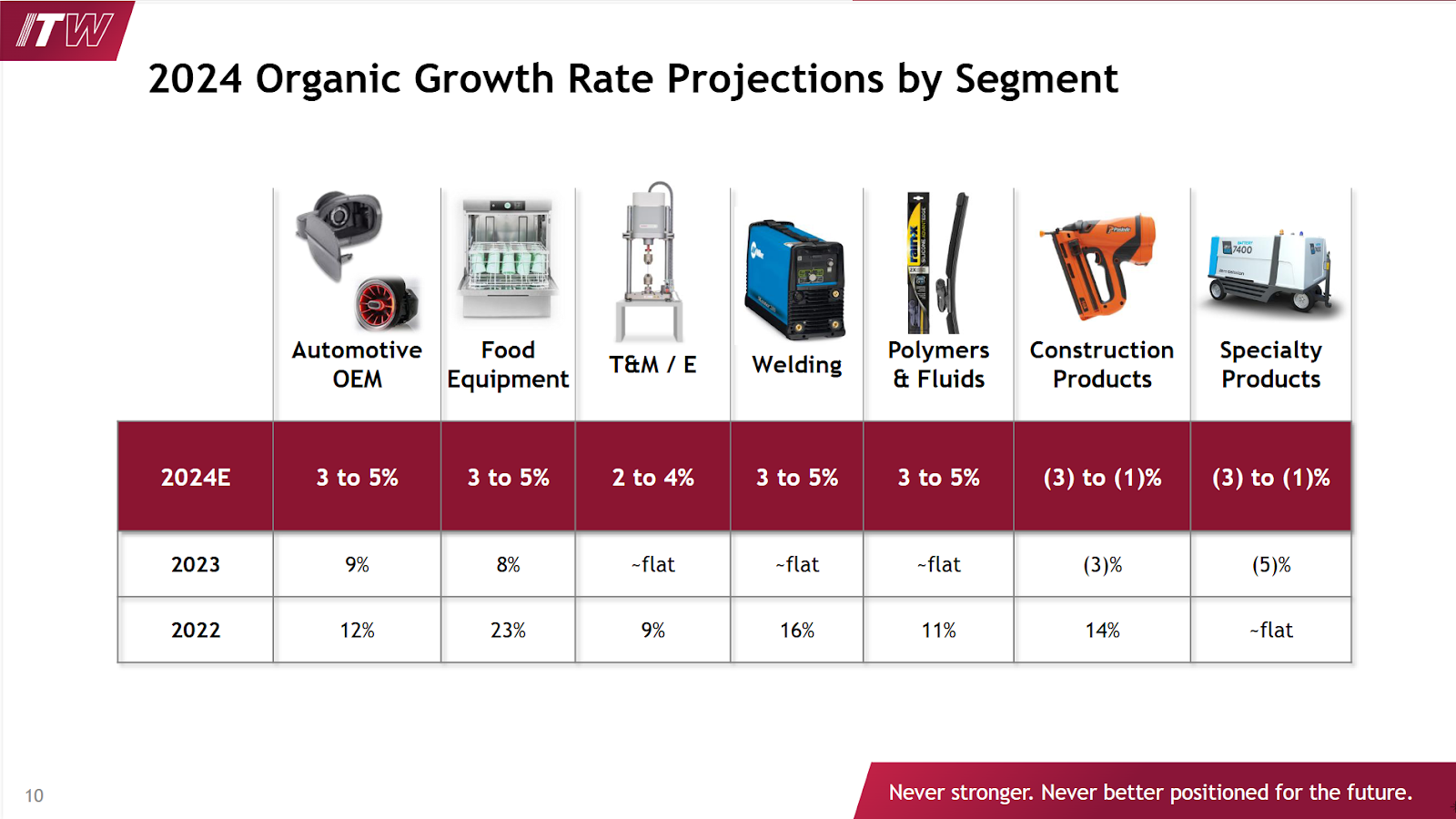 ITW

2024 Organic Growth Rate Projections by Segment

| | Automotive OEM | Food Equipment | T&M / E | Welding | Polymers & Fluids | Construction Products | Specialty Products |
|---|---|---|---|---|---|---|---|
| 2024E | 3 to 5% | 3 to 5% | 2 to 4% | 3 to 5% | 3 to 5% | (3) to (1)% | (3) to (1)% |
| 2023 | 9% | 8% | ~flat | ~flat | ~flat | (3)% | (5)% |
| 2022 | 12% | 23% | 9% | 16% | 11% | 14% | ~flat |

10

Never stronger. Never better positioned for the future.